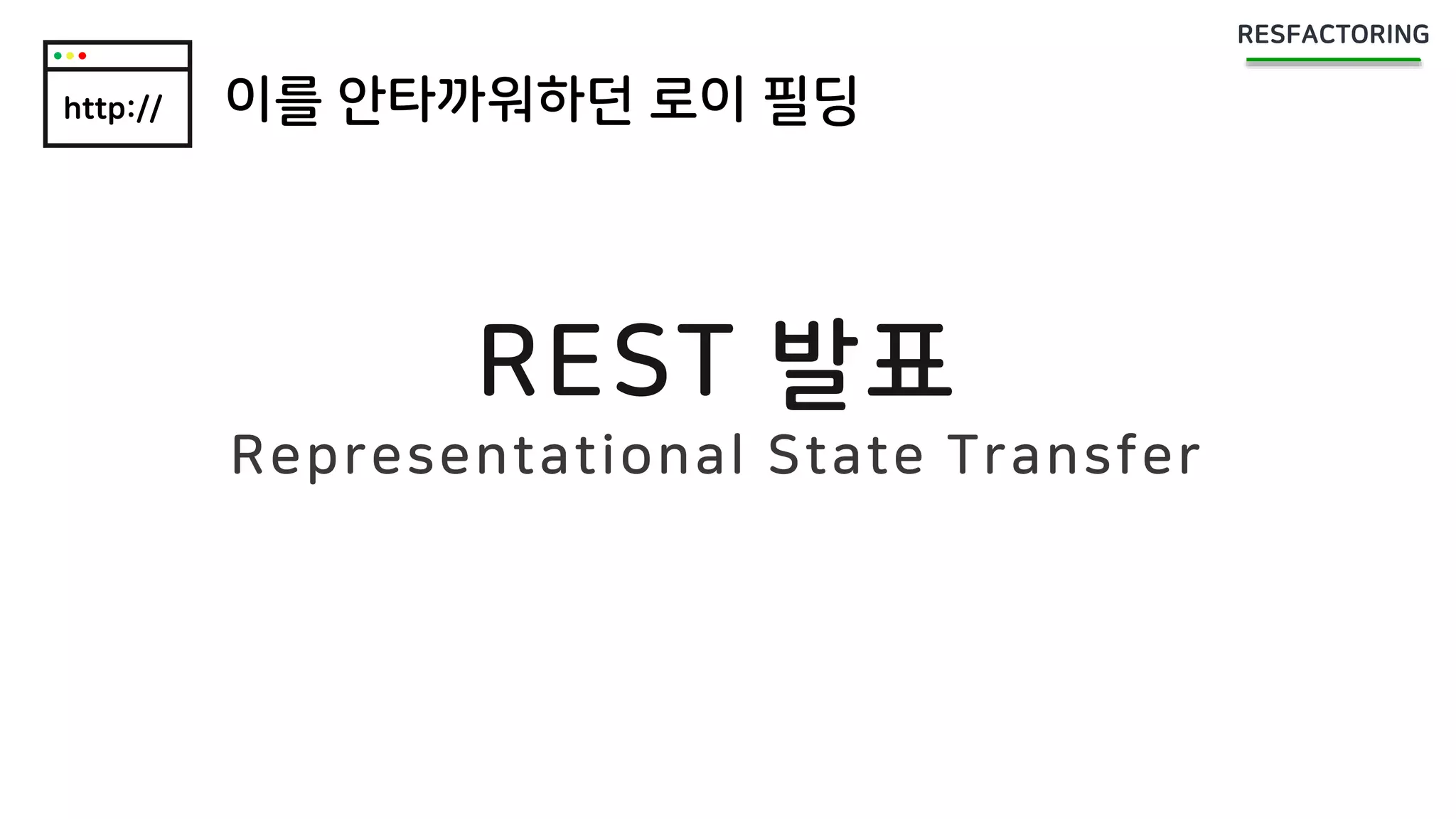 RESFACTORING

http://

이를 안타까워하던 로이 필딩

REST 발표

Representational State Transfer